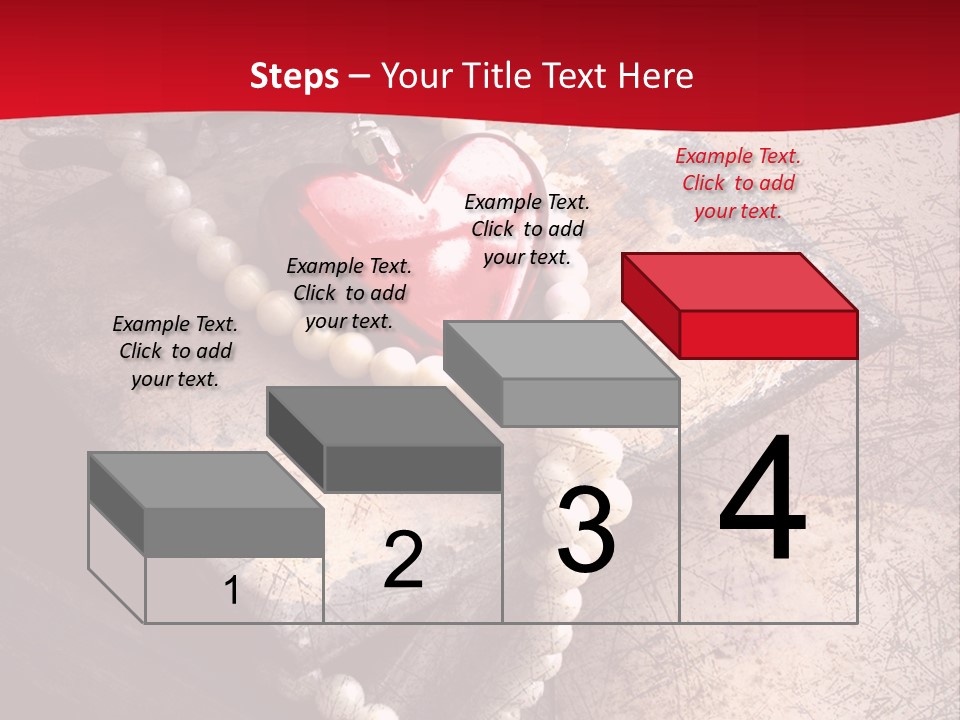 Steps – Your Title Text Here

Example Text. Click to add your text.

Example Text. Click to add your text.

Example Text. Click to add your text.

Example Text. Click to add your text.

1

2

3

4